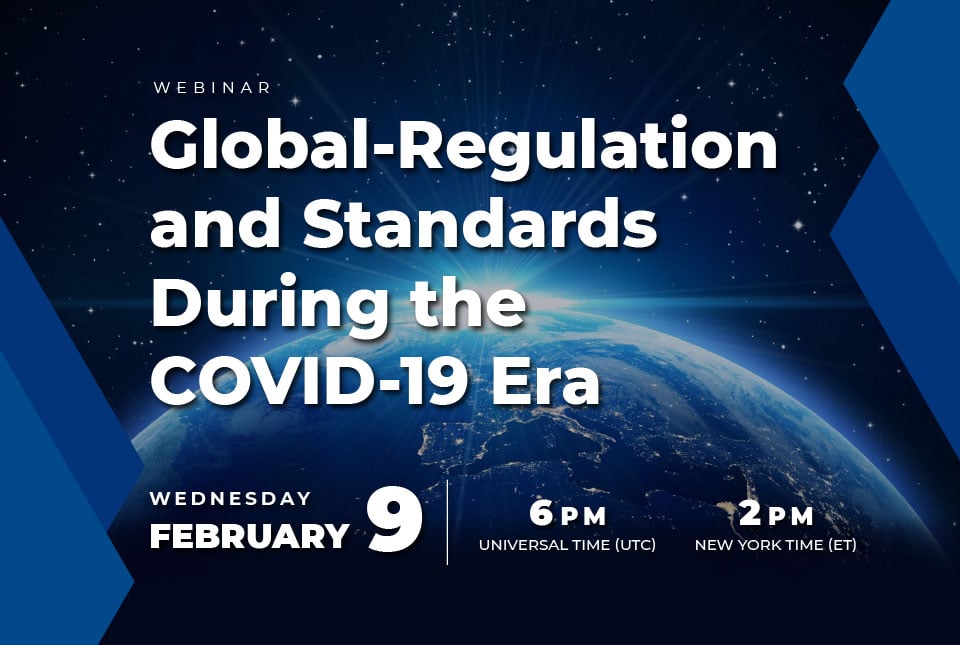 WEBINAR

Global-Regulation and Standards During the COVID-19 Era

WEDNESDAY
FEBRUARY 9

6 PM
UNIVERSAL TIME (UTC)

2 PM
NEW YORK TIME (ET)